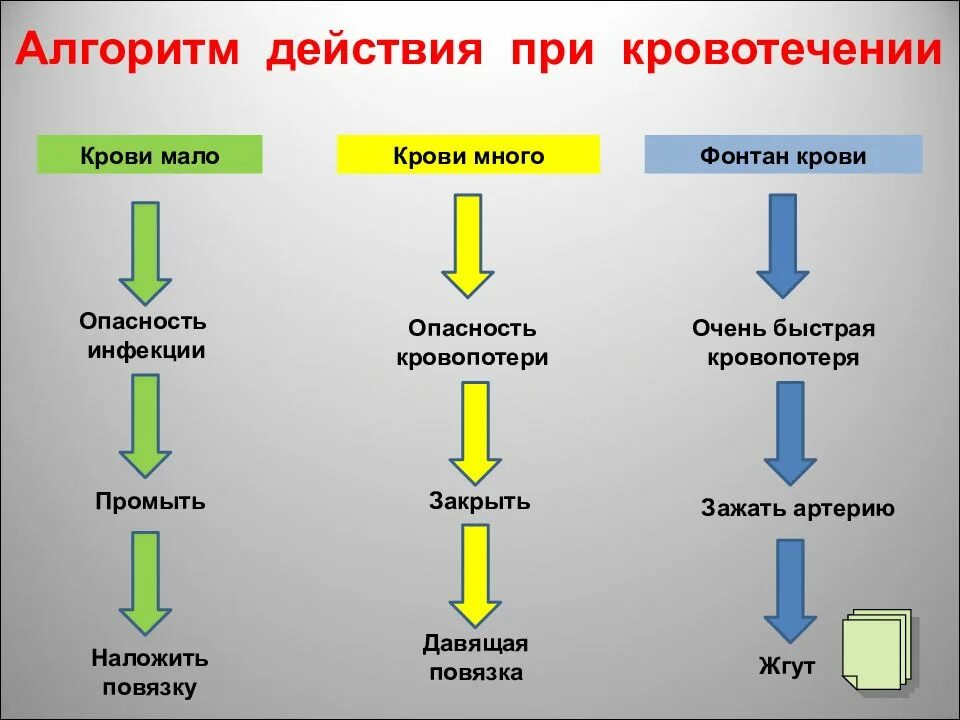 Алгоритм действия при кровотечении

Крови мало

Опасность инфекции

Промыть

Наложить повязку

Крови много

Опасность кровопотери

Закрыть

Давящая повязка

Фонтан крови

Очень быстрая кровопотеря

Зажать артерию

Жгут